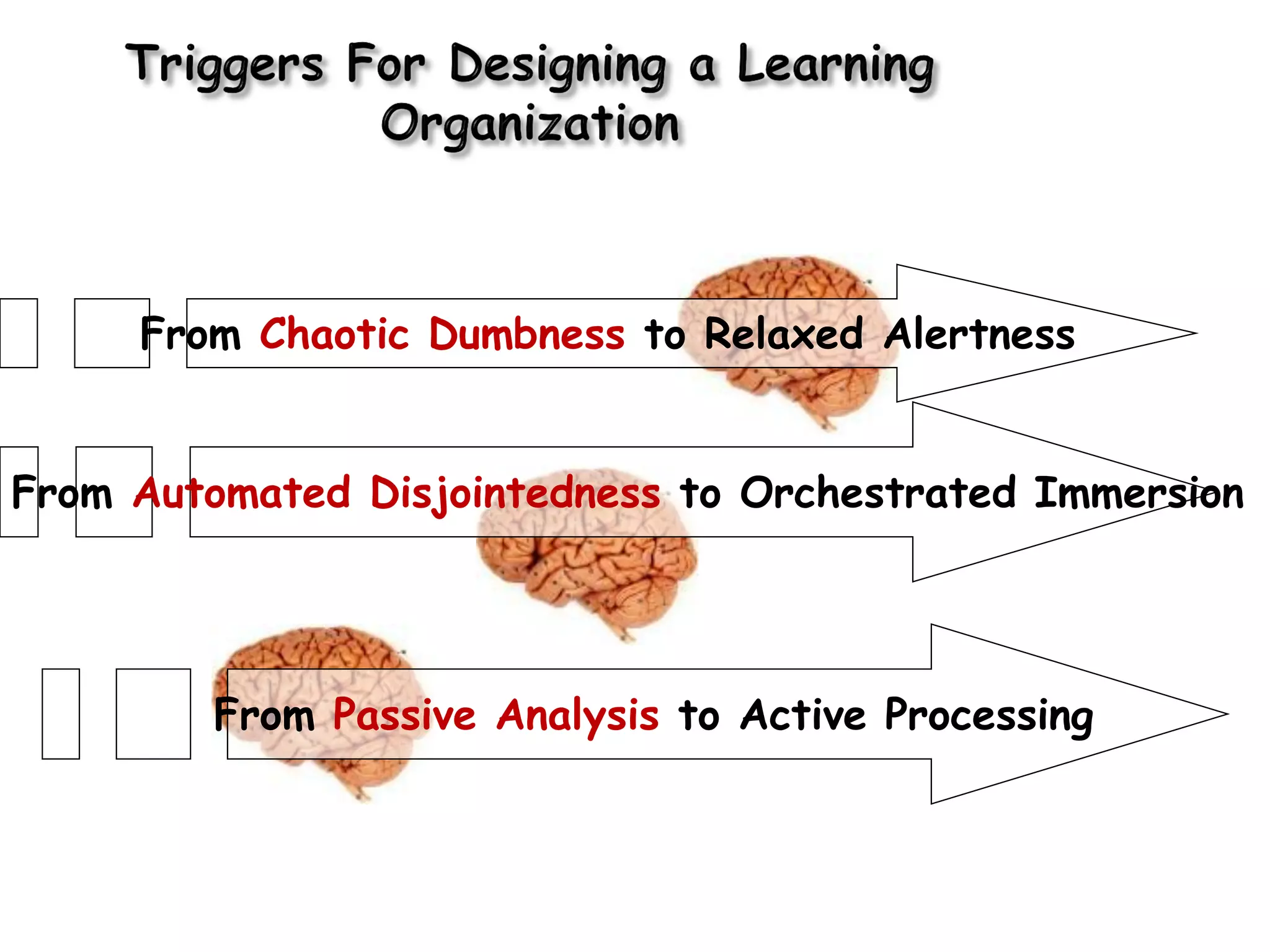 Triggers For Designing a Learning Organization

From Chaotic Dumbness to Relaxed Alertness

From Automated Disjointedness to Orchestrated Immersion

From Passive Analysis to Active Processing